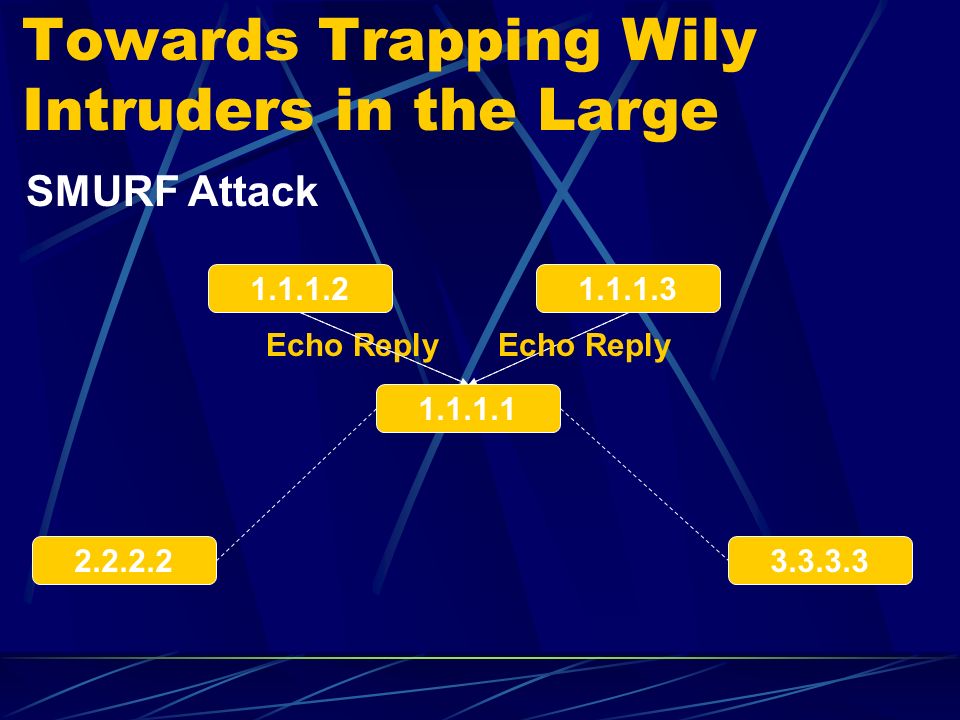 Towards Trapping Wily Intruders in the Large

SMURF Attack

1.1.1.2

1.1.1.3

Echo Reply

Echo Reply

1.1.1.1

2.2.2.2

3.3.3.3